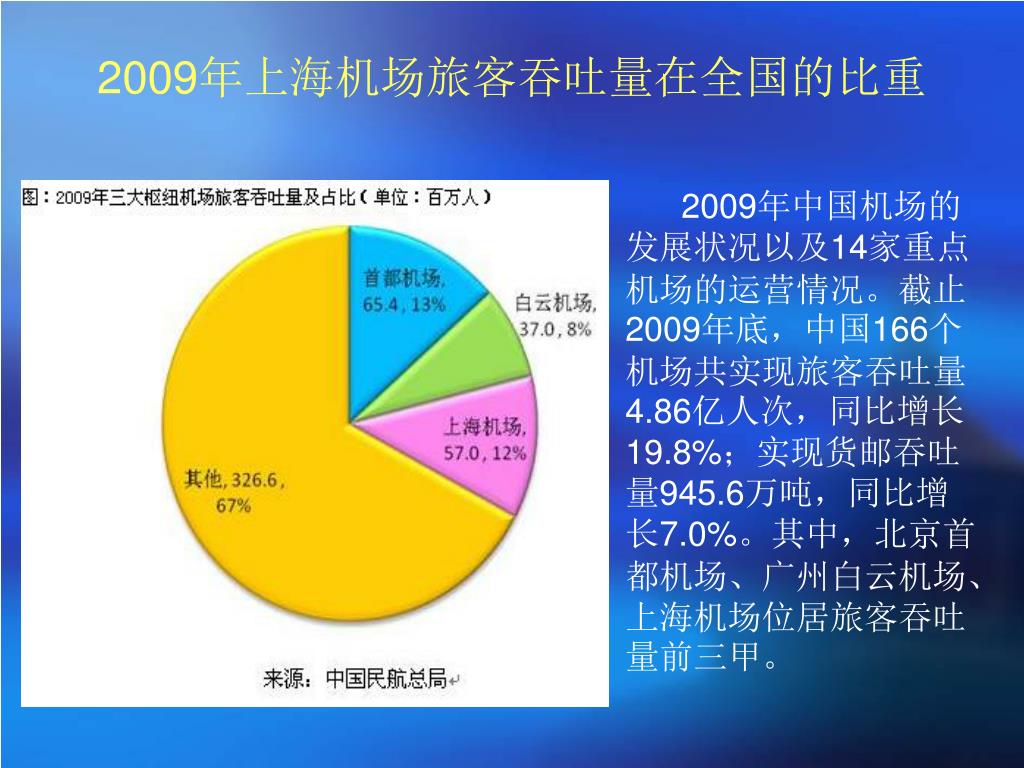 2009年上海机场旅客吞吐量在全国的比重

图：2009年三大枢纽机场旅客吞吐量及占比（单位：百万人）

首都机场, 65.4, 13%

白云机场, 37.0, 8%

上海机场, 57.0, 12%

其他, 326.6, 67%

来源：中国民航总局

2009年中国机场的发展状况以及14家重点机场的运营情况。截止2009年底，中国166个机场共实现旅客吞吐量4.86亿人次，同比增长19.8%；实现货邮吞吐量945.6万吨，同比增长7.0%。其中，北京首都机场、广州白云机场、上海机场位居旅客吞吐量前三甲。